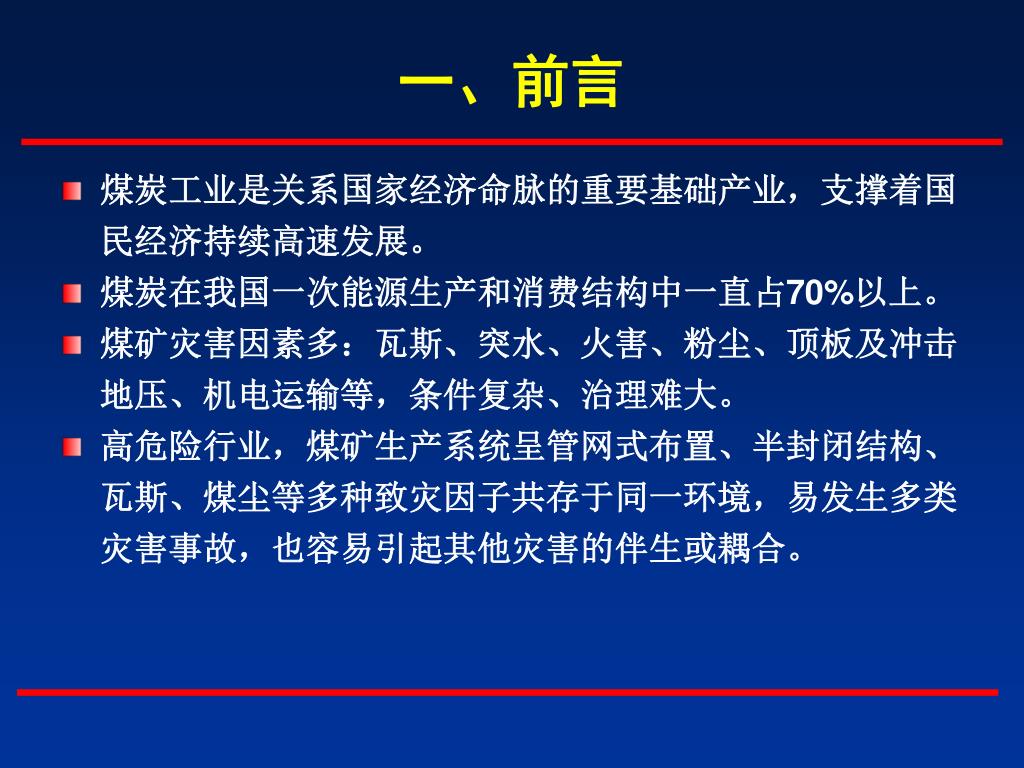 一、前言

煤炭工业是关系国家经济命脉的重要基础产业，支撑着国民经济持续高速发展。

煤炭在我国一次能源生产和消费结构中一直占70%以上。

煤矿灾害因素多：瓦斯、突水、火害、粉尘、顶板及冲击地压、机电运输等，条件复杂、治理难大。

高危险行业，煤矿生产系统呈管网式布置、半封闭结构、瓦斯、煤尘等多种致灾因子共存于同一环境，易发生多类灾害事故，也容易引起其他灾害的伴生或耦合。